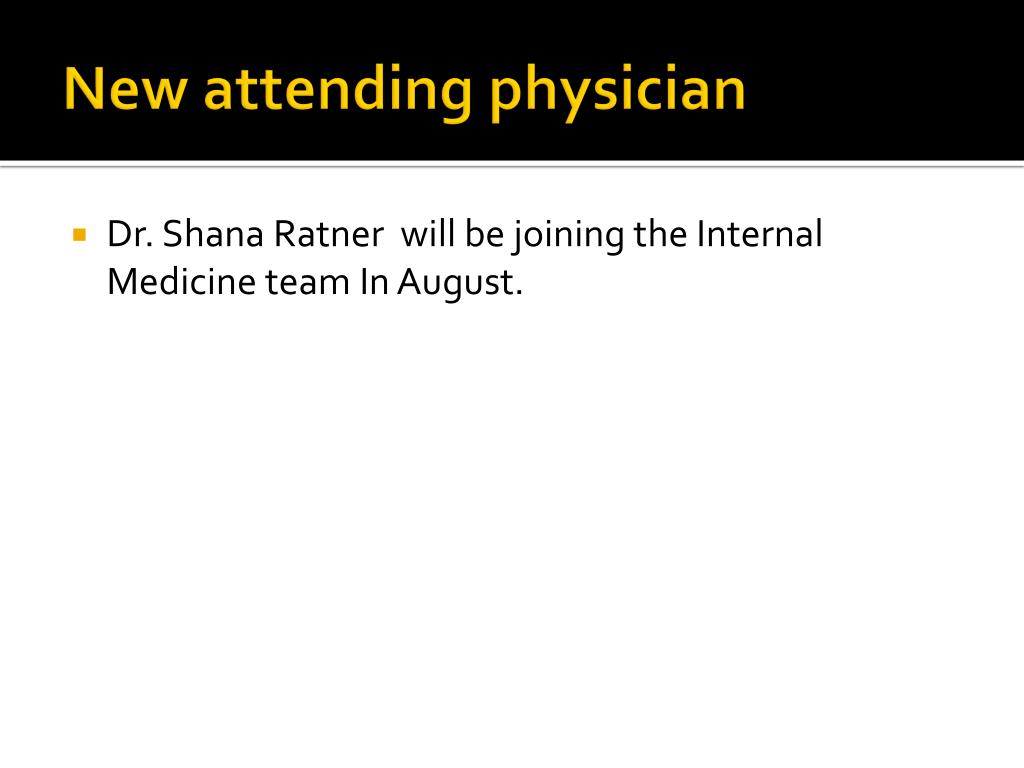 New attending physician

Dr. Shana Ratner will be joining the Internal Medicine team In August.